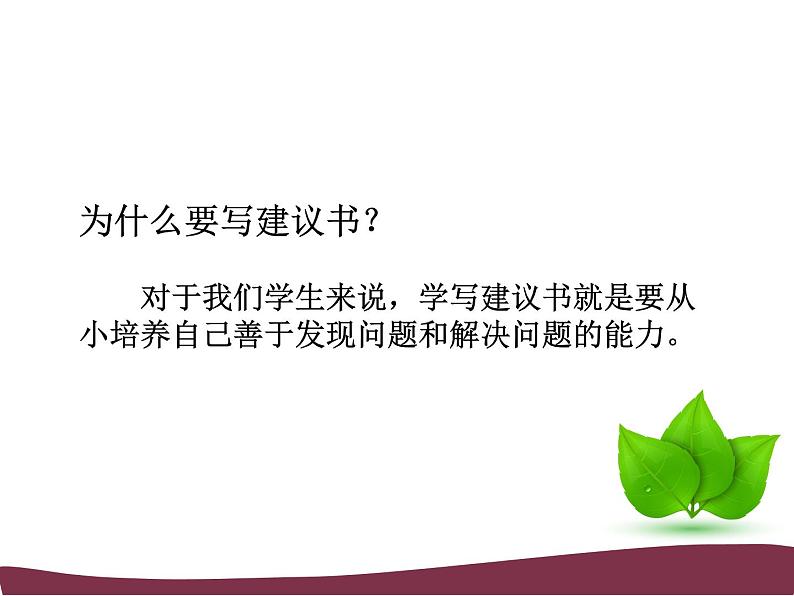 为什么要写建议书？

对于我们学生来说，学写建议书就是要从小培养自己善于发现问题和解决问题的能力。